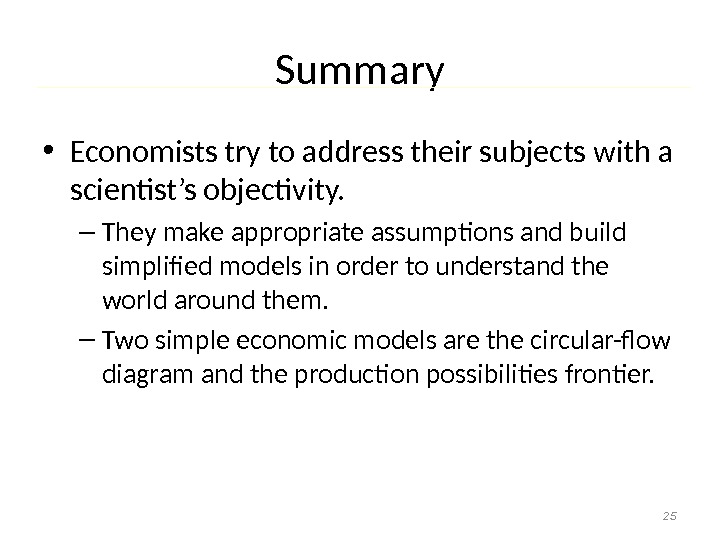 Summary

• Economists try to address their subjects with a scientist’s objectivity.

– They make appropriate assumptions and build simplified models in order to understand the world around them.

– Two simple economic models are the circular-flow diagram and the production possibilities frontier.

25